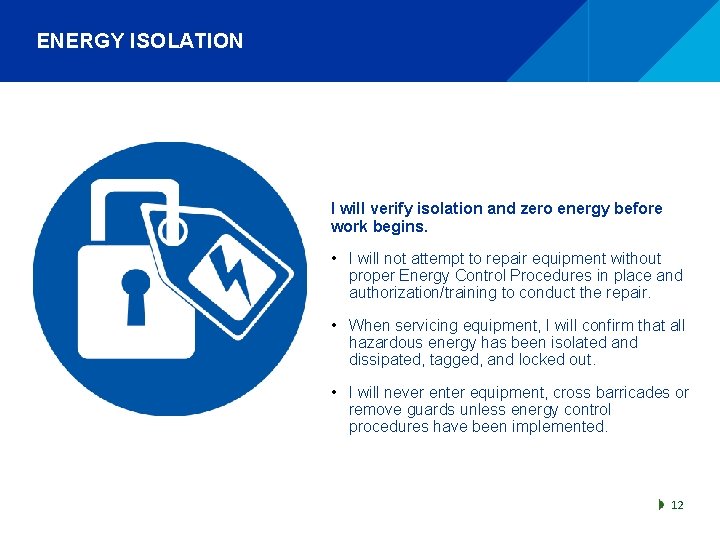 ENERGY ISOLATION

I will verify isolation and zero energy before work begins.

• I will not attempt to repair equipment without proper Energy Control Procedures in place and authorization/training to conduct the repair.

• When servicing equipment, I will confirm that all hazardous energy has been isolated and dissipated, tagged, and locked out.

• I will never enter equipment, cross barricades or remove guards unless energy control procedures have been implemented.

12